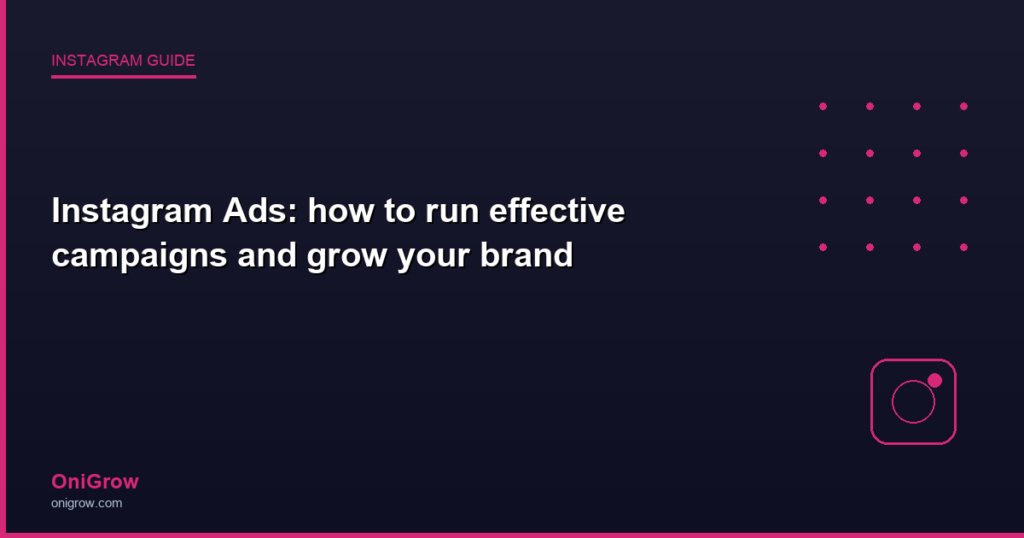 INSTAGRAM GUIDE

Instagram Ads: how to run effective campaigns and grow your brand

OniGrow
onigrow.com